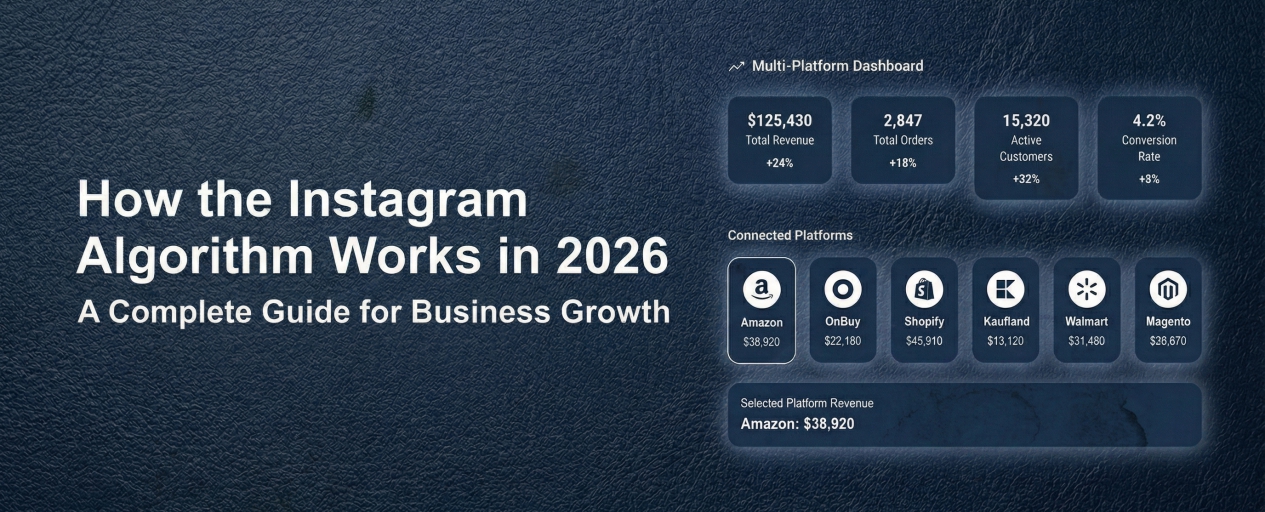 How the Instagram Algorithm Works in 2026
A Complete Guide for Business Growth

Multi-Platform Dashboard

$125,430
Total Revenue
+24%

2,847
Total Orders
+18%

15,320
Active Customers
+32%

4.2%
Conversion Rate
+3%

Connected Platforms

Amazon
$38,920

OnBuy
$22,180

Shopify
$45,910

Kaufland
$13,120

Walmart
$31,480

Magento
$28,670

Selected Platform Revenue
Amazon: $38,920